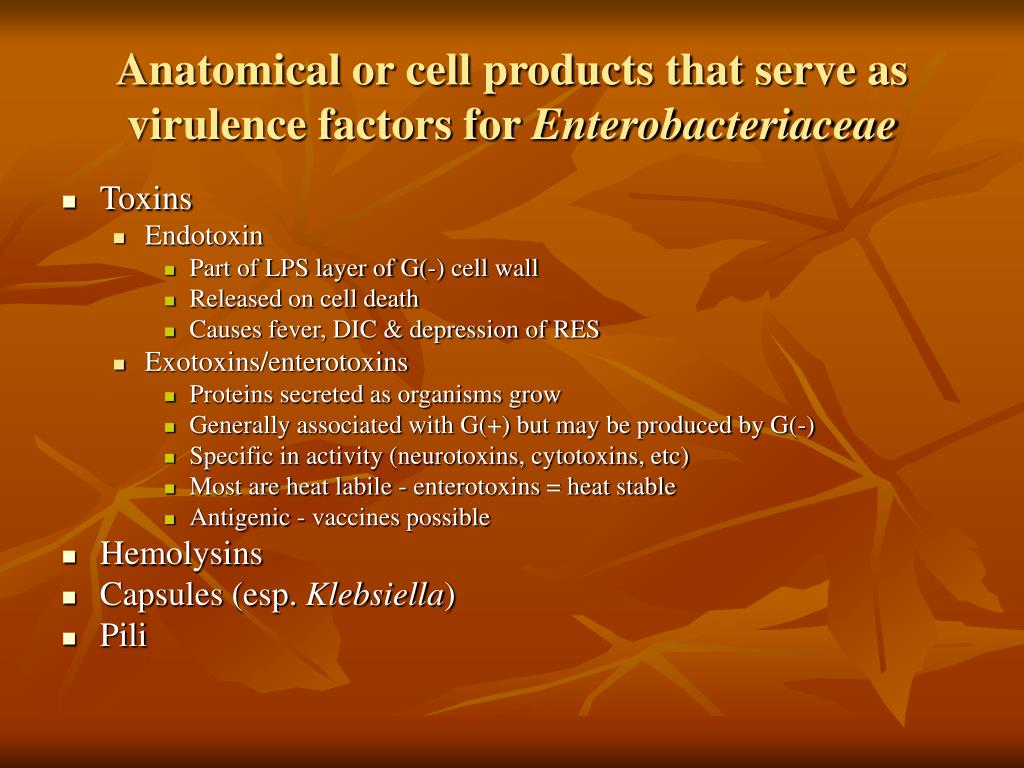 Anatomical or cell products that serve as virulence factors for Enterobacteriaceae

- Toxins
  - Endotoxin
    - Part of LPS layer of G(-) cell wall
    - Released on cell death
    - Causes fever, DIC & depression of RES
  - Exotoxins/enterotoxins
    - Proteins secreted as organisms grow
    - Generally associated with G(+) but may be produced by G(-)
    - Specific in activity (neurotoxins, cytotoxins, etc)
    - Most are heat labile - enterotoxins = heat stable
    - Antigenic - vaccines possible
- Hemolysins
- Capsules (esp. Klebsiella)
- Pili